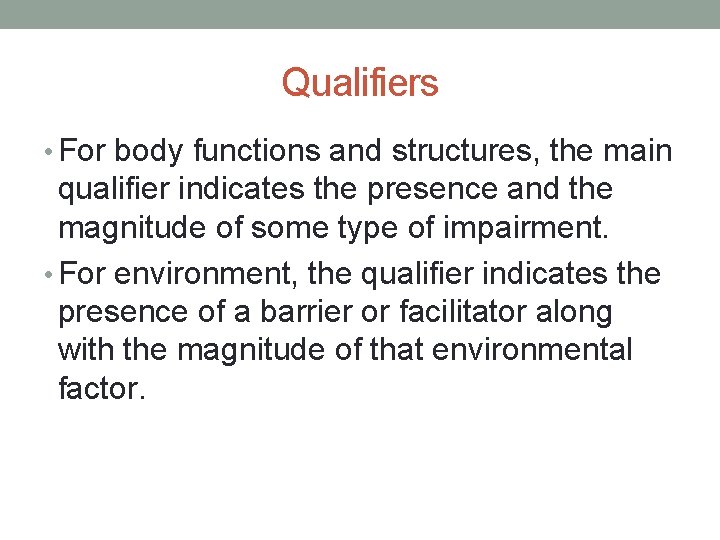 Qualifiers

• For body functions and structures, the main qualifier indicates the presence and the magnitude of some type of impairment.

• For environment, the qualifier indicates the presence of a barrier or facilitator along with the magnitude of that environmental factor.